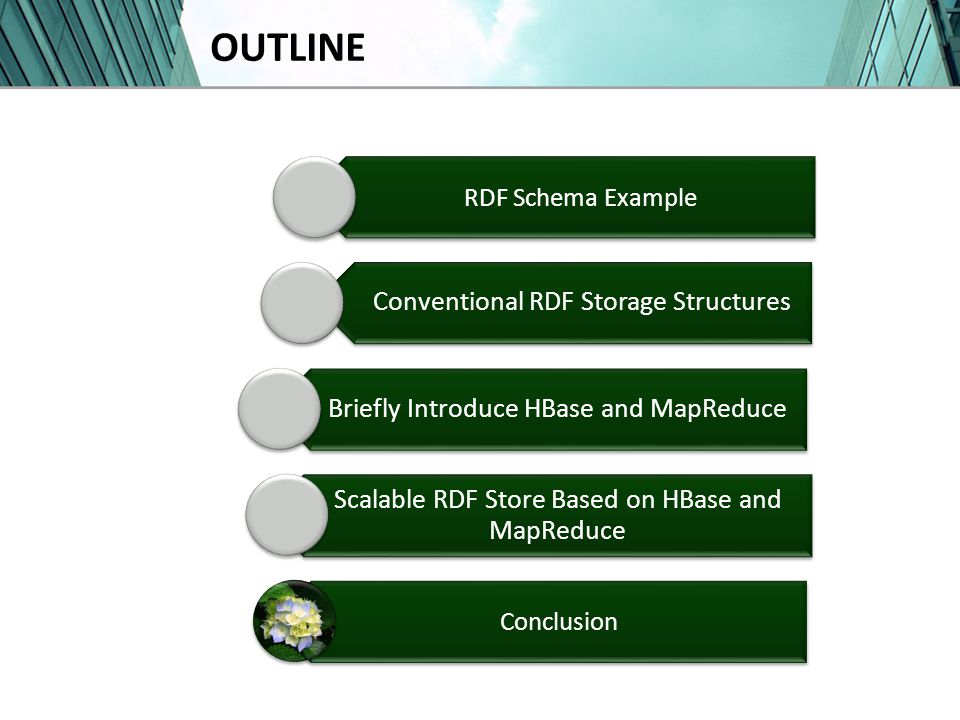 OUTLINE

RDF Schema Example

Conventional RDF Storage Structures

Briefly Introduce HBase and MapReduce

Scalable RDF Store Based on HBase and MapReduce

Conclusion